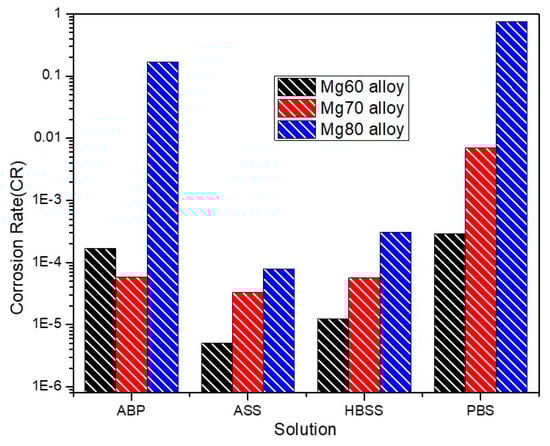 Corrosion Rate(CR)

1
0.1
0.01
1E-3
1E-4
1E-5
1E-6

Mg60 alloy
Mg70 alloy
Mg80 alloy

ABP
ASS
HBSS
PBS

Solution